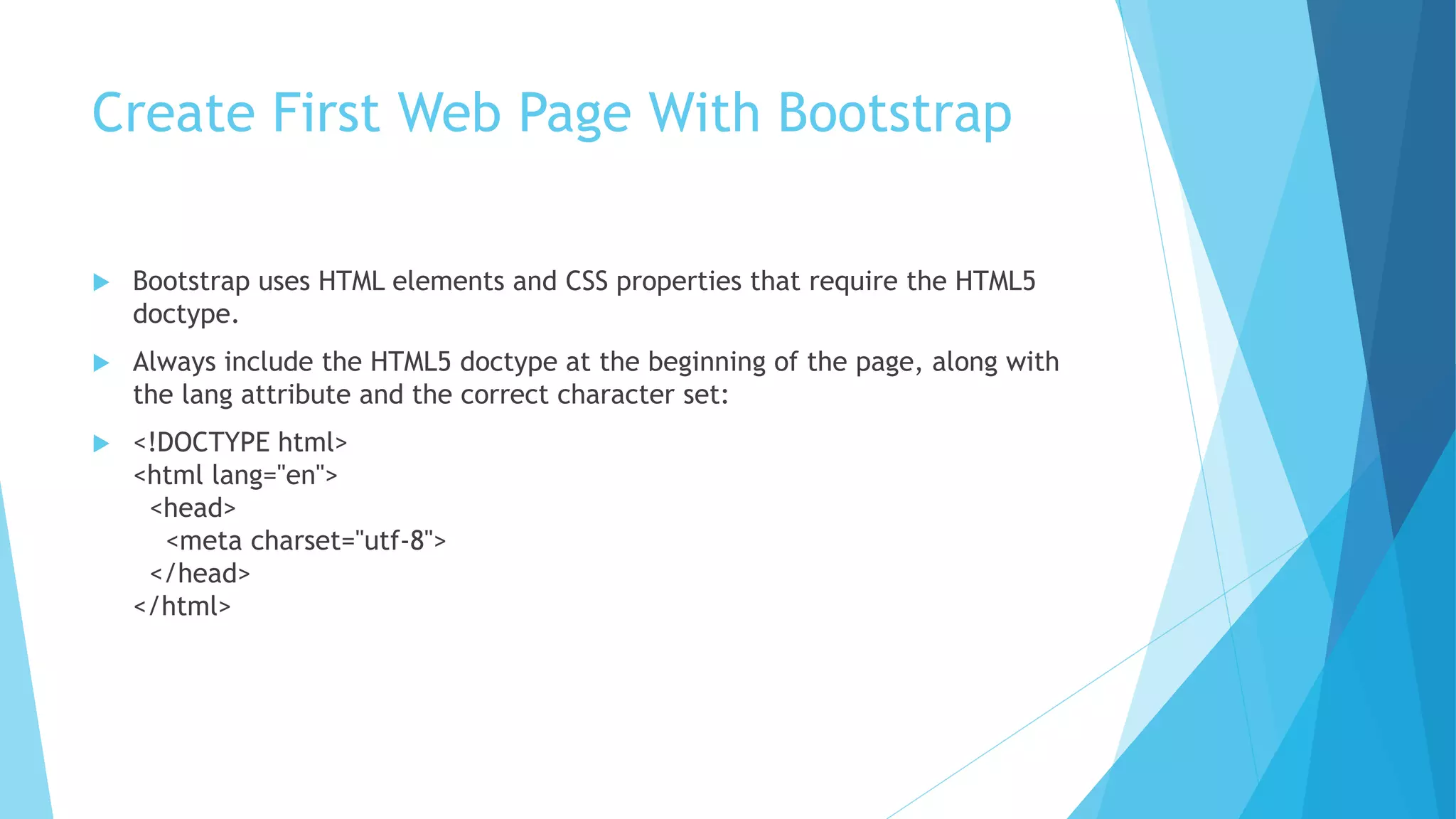 Create First Web Page With Bootstrap

Bootstrap uses HTML elements and CSS properties that require the HTML5 doctype.

Always include the HTML5 doctype at the beginning of the page, along with the lang attribute and the correct character set:

<!DOCTYPE html>
<html lang="en">
  <head>
    <meta charset="utf-8">
  </head>
</html>